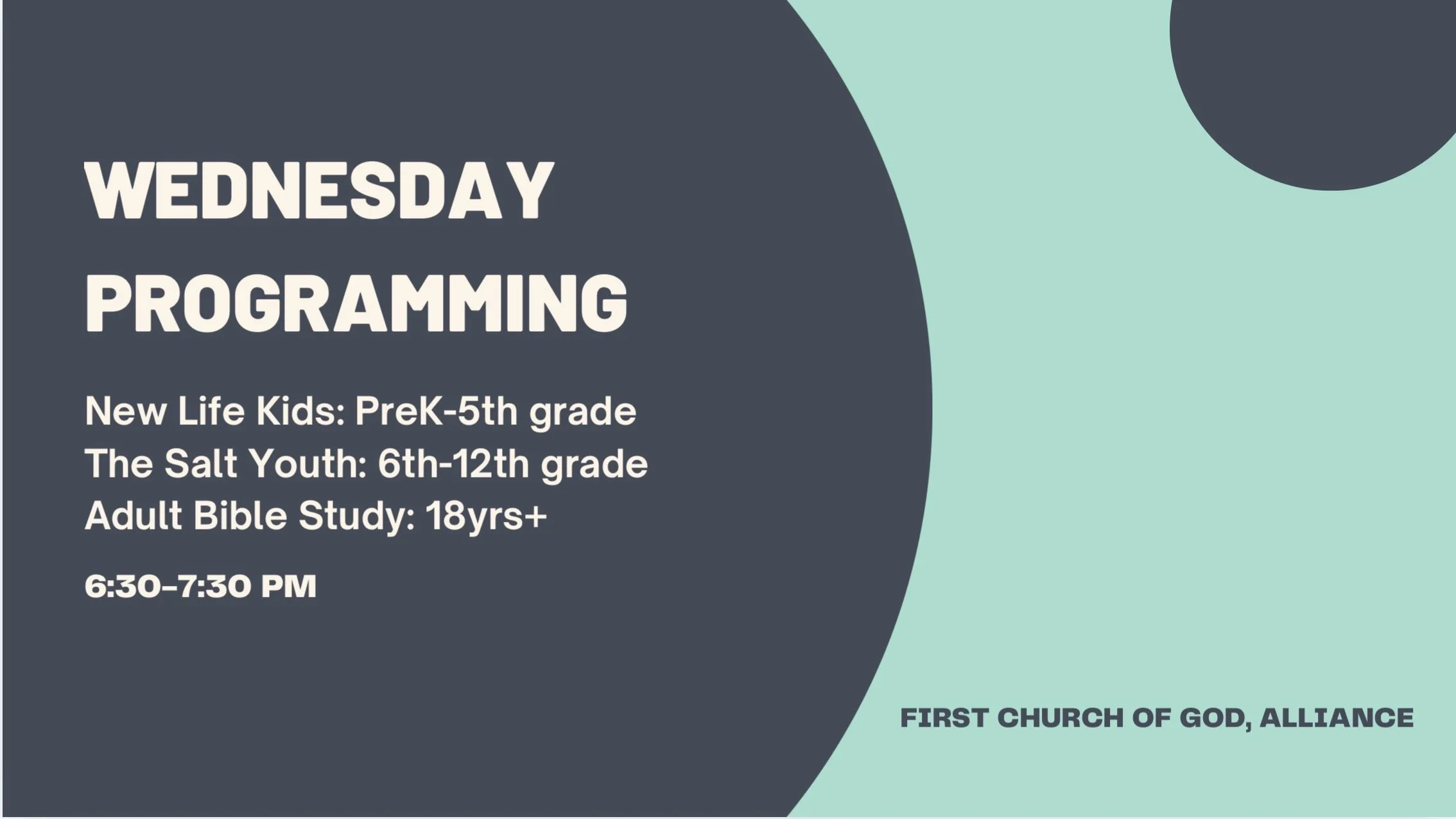 WEDNESDAY PROGRAMMING

New Life Kids: PreK-5th grade
The Salt Youth: 6th-12th grade
Adult Bible Study: 18yrs+

6:30-7:30 PM

FIRST CHURCH OF GOD, ALLIANCE